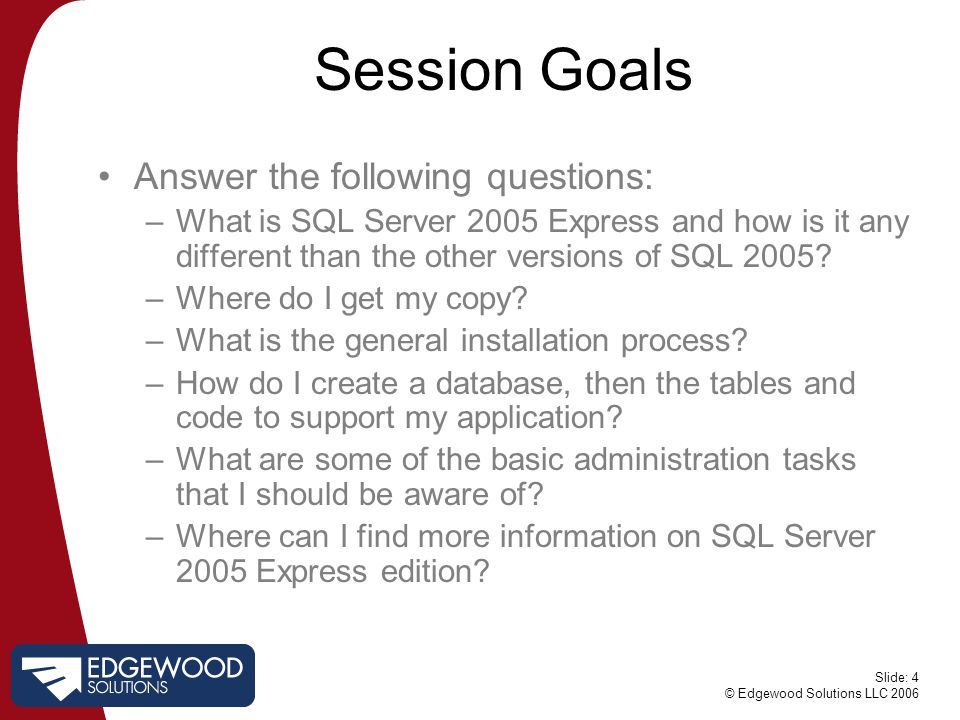 Session Goals

• Answer the following questions:
– What is SQL Server 2005 Express and how is it any different than the other versions of SQL 2005?
– Where do I get my copy?
– What is the general installation process?
– How do I create a database, then the tables and code to support my application?
– What are some of the basic administration tasks that I should be aware of?
– Where can I find more information on SQL Server 2005 Express edition?

EDGEWOOD SOLUTIONS

Slide: 4
© Edgewood Solutions LLC 2006